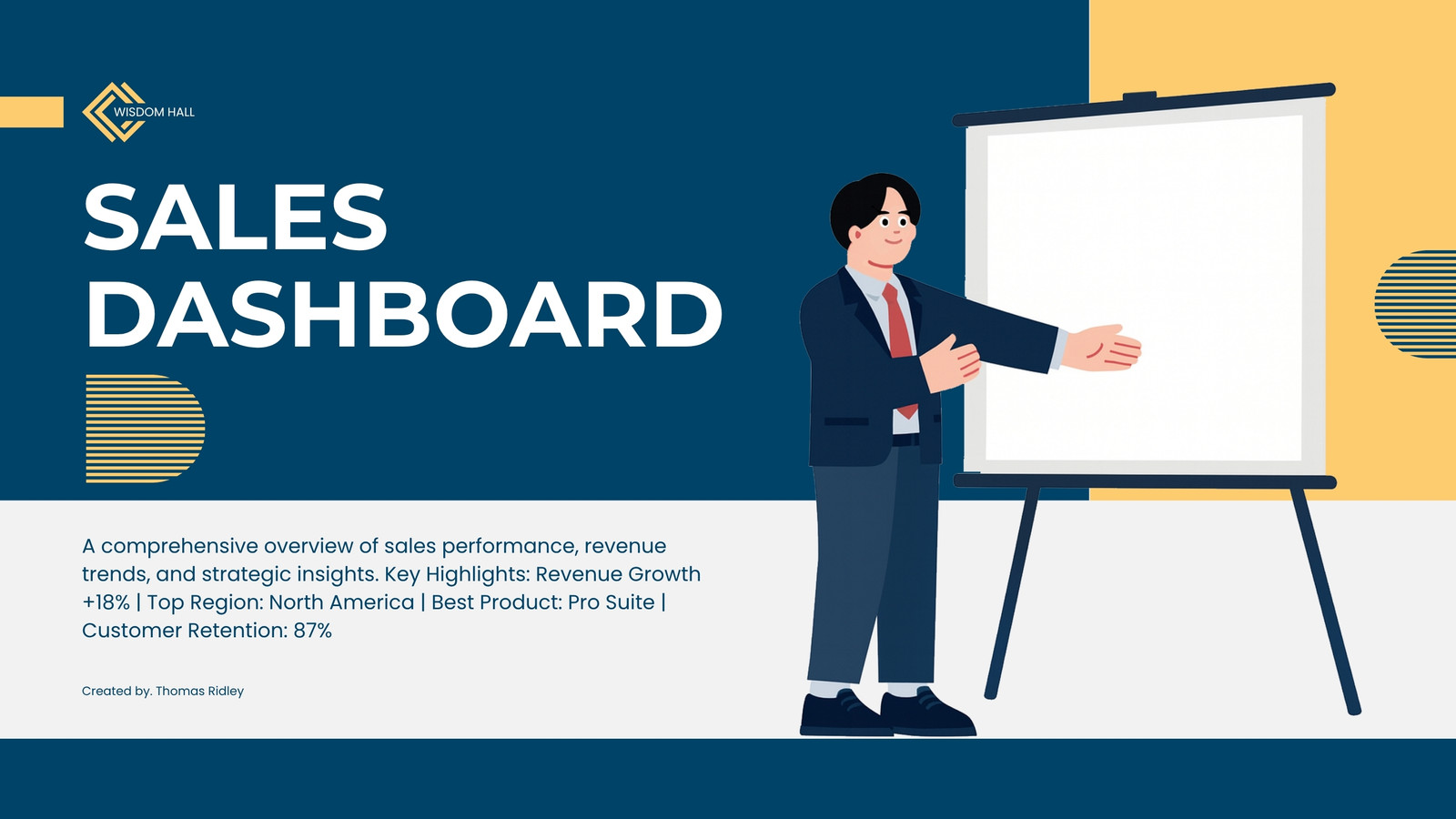 WISDOM HALL

SALES DASHBOARD

A comprehensive overview of sales performance, revenue trends, and strategic insights. Key Highlights: Revenue Growth +18% | Top Region: North America | Best Product: Pro Suite | Customer Retention: 87%

Created by. Thomas Ridley